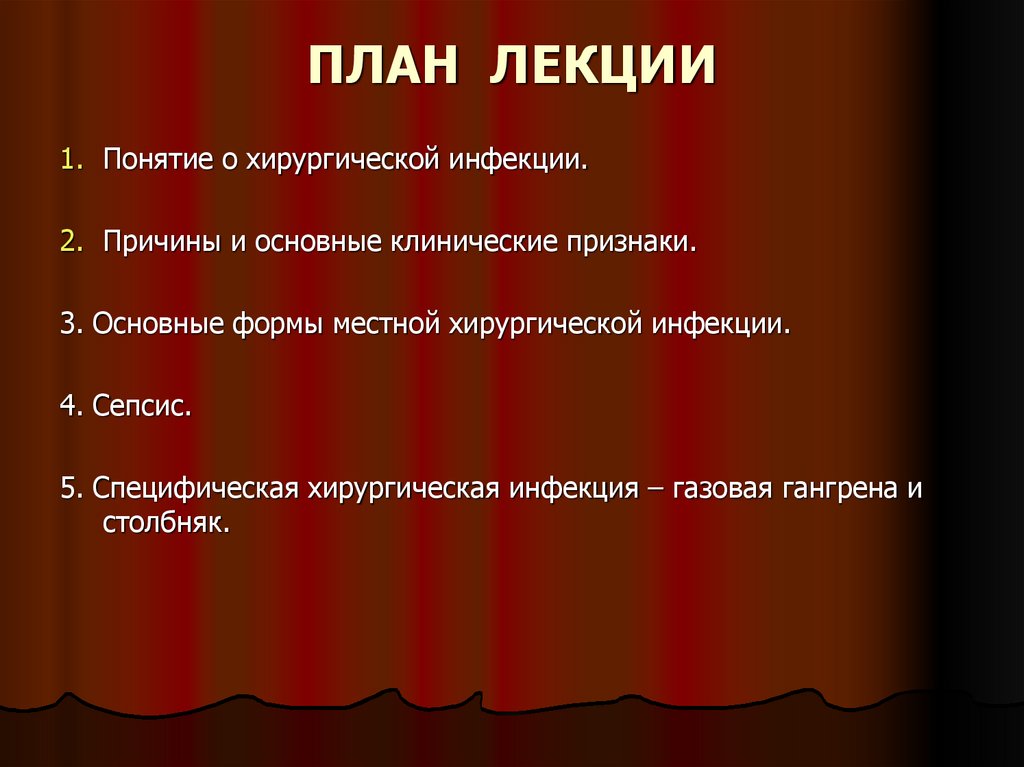 ПЛАН ЛЕКЦИИ

1. Понятие о хирургической инфекции.

2. Причины и основные клинические признаки.

3. Основные формы местной хирургической инфекции.

4. Сепсис.

5. Специфическая хирургическая инфекция – газовая гангрена и столбняк.